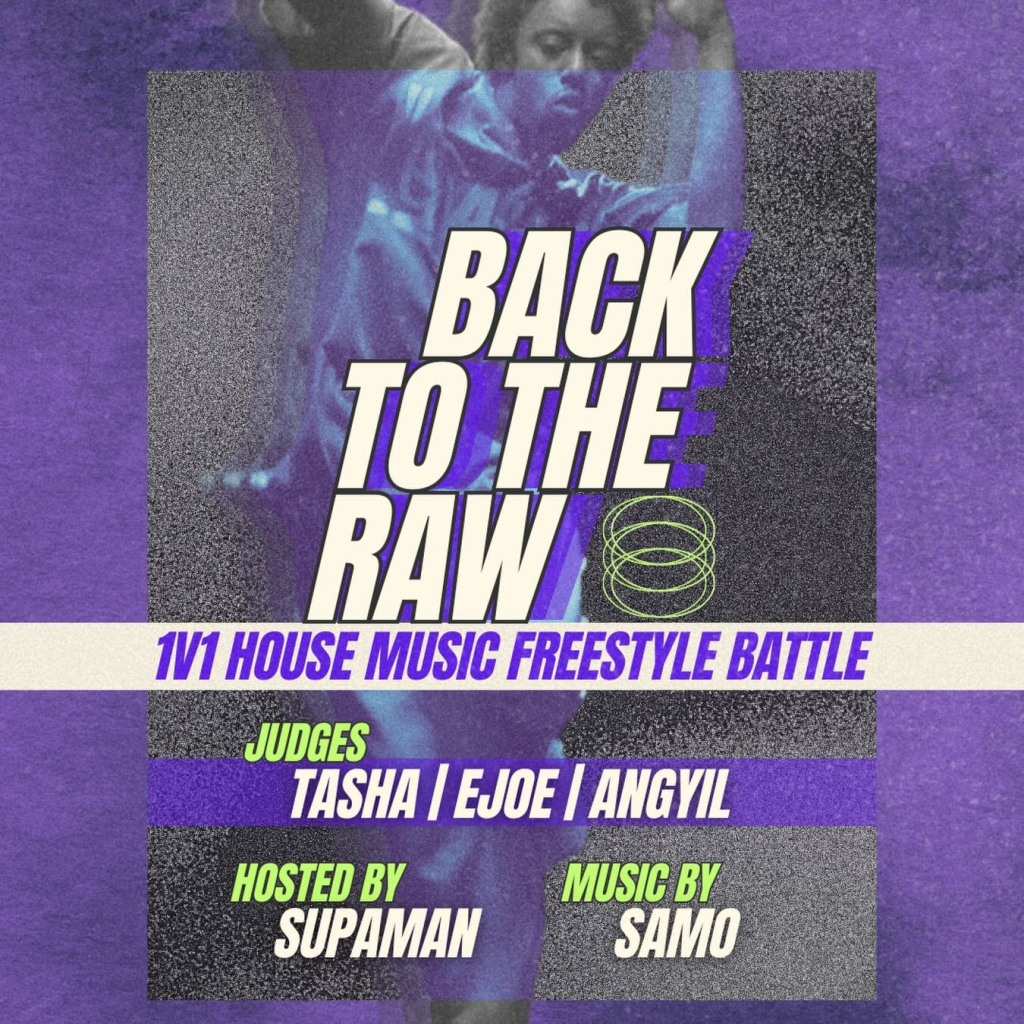 BACK TO THE RAW

1V1 HOUSE MUSIC FREESTYLE BATTLE

JUDGES
TASHA | EJOE | ANGYIL

HOSTED BY
SUPAMAN

MUSIC BY
SAMO